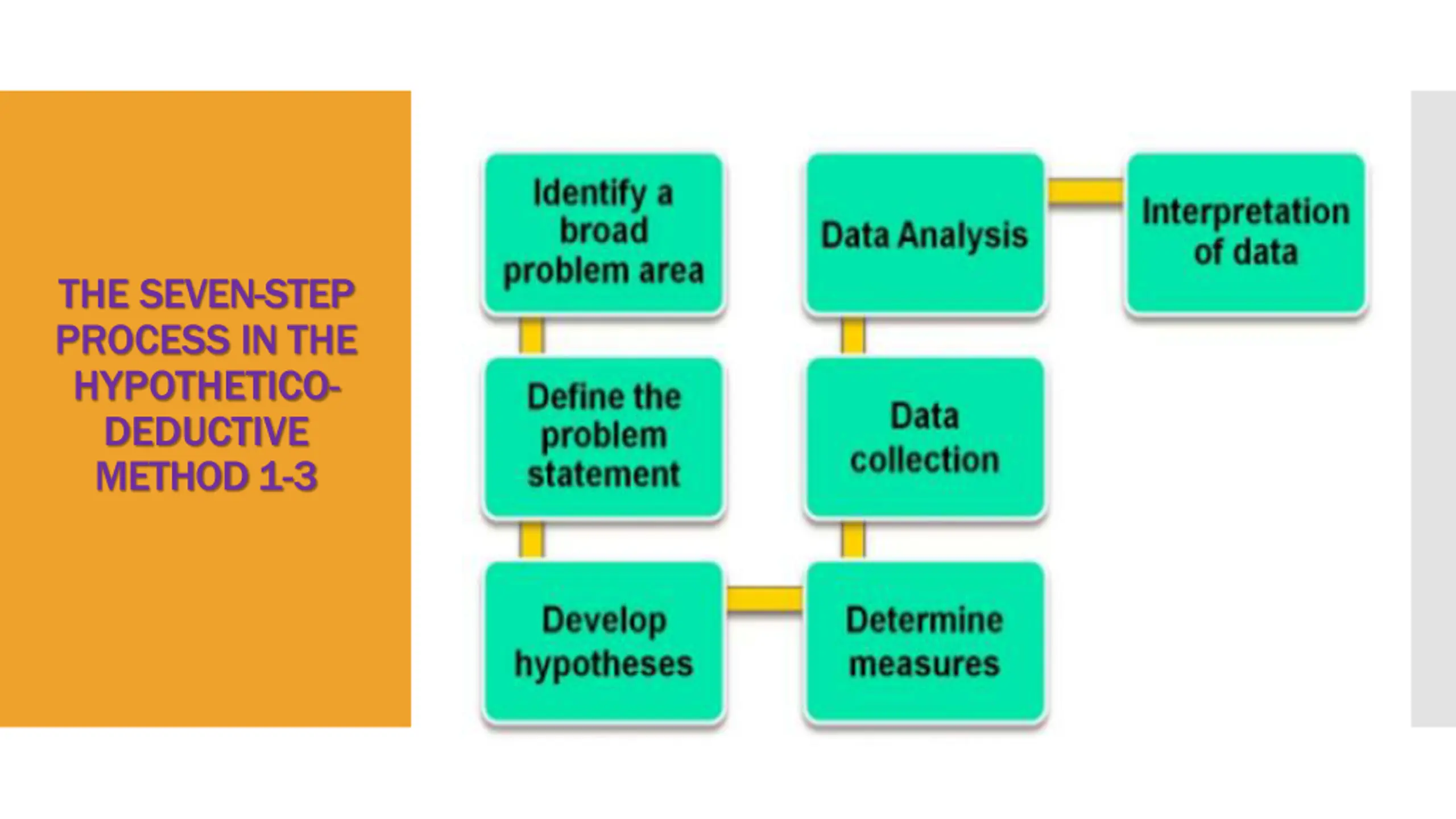 THE SEVEN-STEP PROCESS IN THE HYPOTHETICO-DEDUCTIVE METHOD 1-3

Identify a broad problem area

Define the problem statement

Develop hypotheses

Determine measures

Data collection

Data Analysis

Interpretation of data